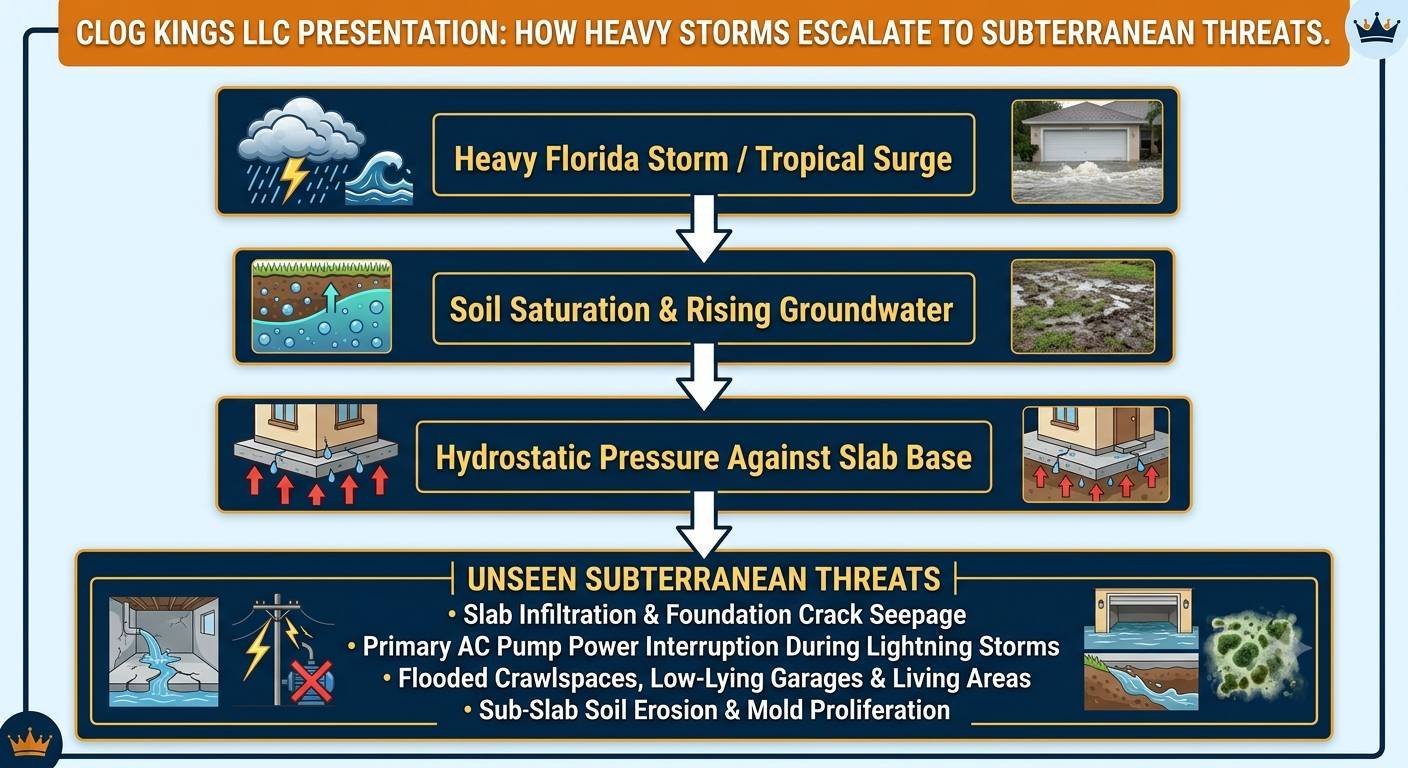 CLOG KINGS LLC PRESENTATION: HOW HEAVY STORMS ESCALATE TO SUBTERRANEAN THREATS.

Heavy Florida Storm / Tropical Surge

Soil Saturation & Rising Groundwater

Hydrostatic Pressure Against Slab Base

UNSEEN SUBTERRANEAN THREATS

• Slab Infiltration & Foundation Crack Seepage
• Primary AC Pump Power Interruption During Lightning Storms
• Flooded Crawlspaces, Low-Lying Garages & Living Areas
• Sub-Slab Soil Erosion & Mold Proliferation